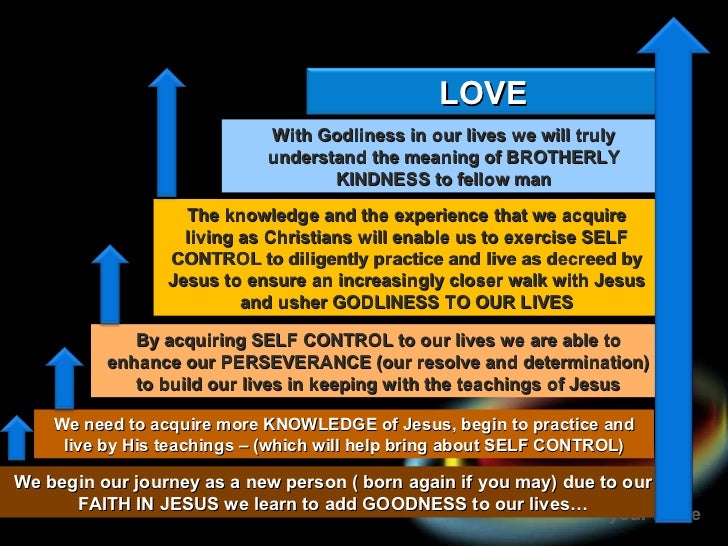 LOVE

With Godliness in our lives we will truly understand the meaning of BROTHERLY KINDNESS to fellow man

The knowledge and the experience that we acquire living as Christians will enable us to exercise SELF CONTROL to diligently practice and live as decreed by Jesus to ensure an increasingly closer walk with Jesus and usher GODLINESS TO OUR LIVES

By acquiring SELF CONTROL to our lives we are able to enhance our PERSEVERANCE (our resolve and determination) to build our lives in keeping with the teachings of Jesus

We need to acquire more KNOWLEDGE of Jesus, begin to practice and live by His teachings – (which will help bring about SELF CONTROL)

We begin our journey as a new person ( born again if you may) due to our FAITH IN JESUS we learn to add GOODNESS to our lives…